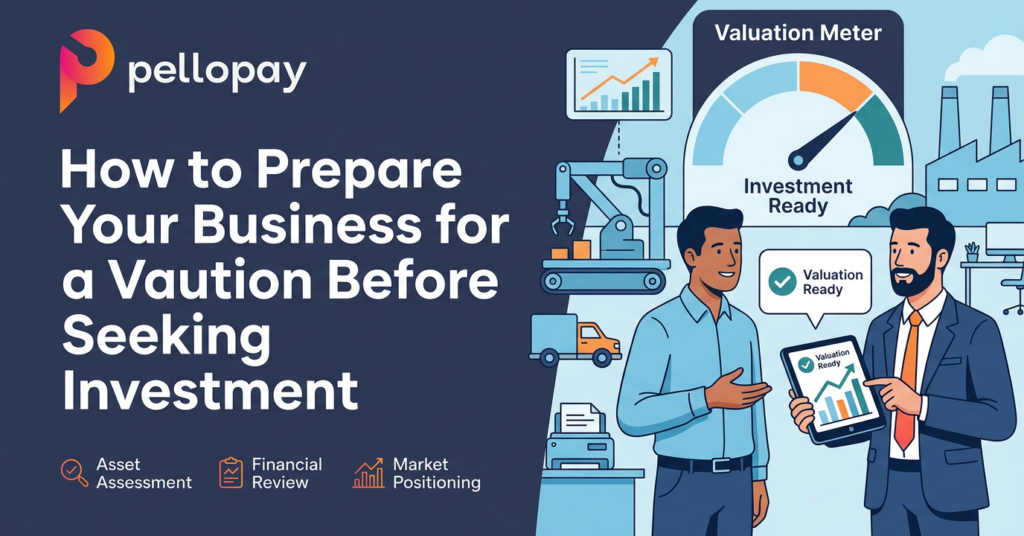 pellopay

How to Prepare Your Business for a Vaution Before Seeking Investment

Asset Assessment

Financial Review

Market Positioning

Valuation Meter

Investment Ready

Valuation Ready

Valuation Ready